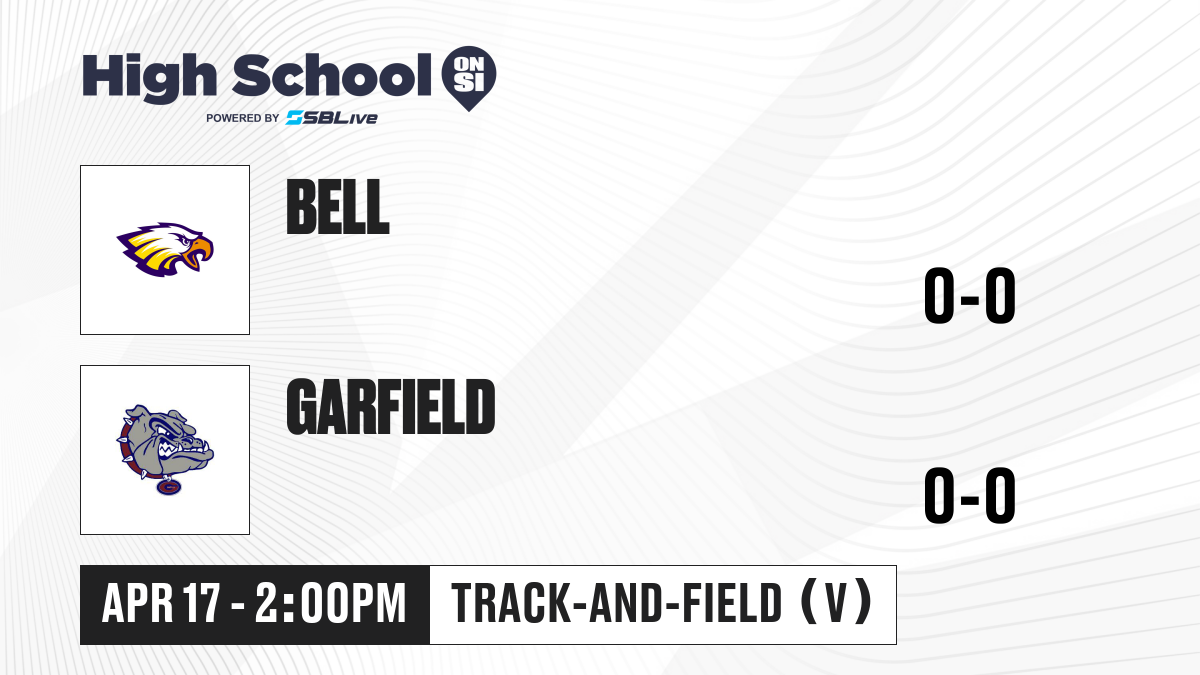 High School ON SI
POWERED BY SBLive

BELL

0-0

GARFIELD

0-0

APR 17 - 2:00PM

TRACK-AND-FIELD (V)